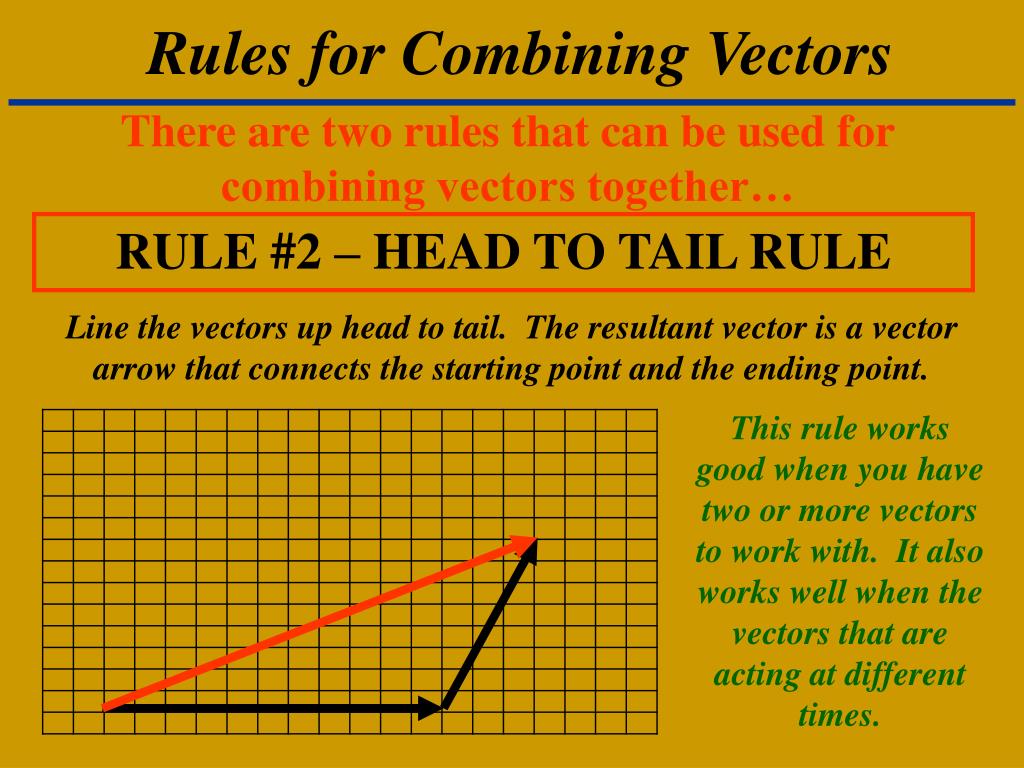 Rules for Combining Vectors

There are two rules that can be used for combining vectors together…

RULE #2 – HEAD TO TAIL RULE

Line the vectors up head to tail. The resultant vector is a vector arrow that connects the starting point and the ending point.

This rule works good when you have two or more vectors to work with. It also works well when the vectors that are acting at different times.